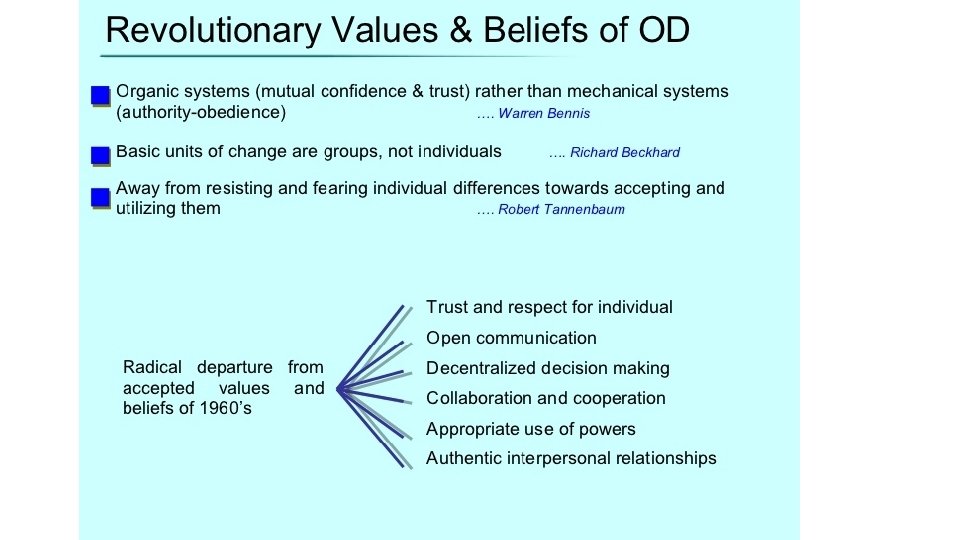 Revolutionary Values & Beliefs of OD

Organic systems (mutual confidence & trust) rather than mechanical systems (authority-obedience) …. Warren Bennis

Basic units of change are groups, not individuals …. Richard Beckhard

Away from resisting and fearing individual differences towards accepting and utilizing them …. Robert Tannenbaum

Radical departure from accepted values and beliefs of 1960's

Trust and respect for individual
Open communication
Decentralized decision making
Collaboration and cooperation
Appropriate use of powers
Authentic interpersonal relationships